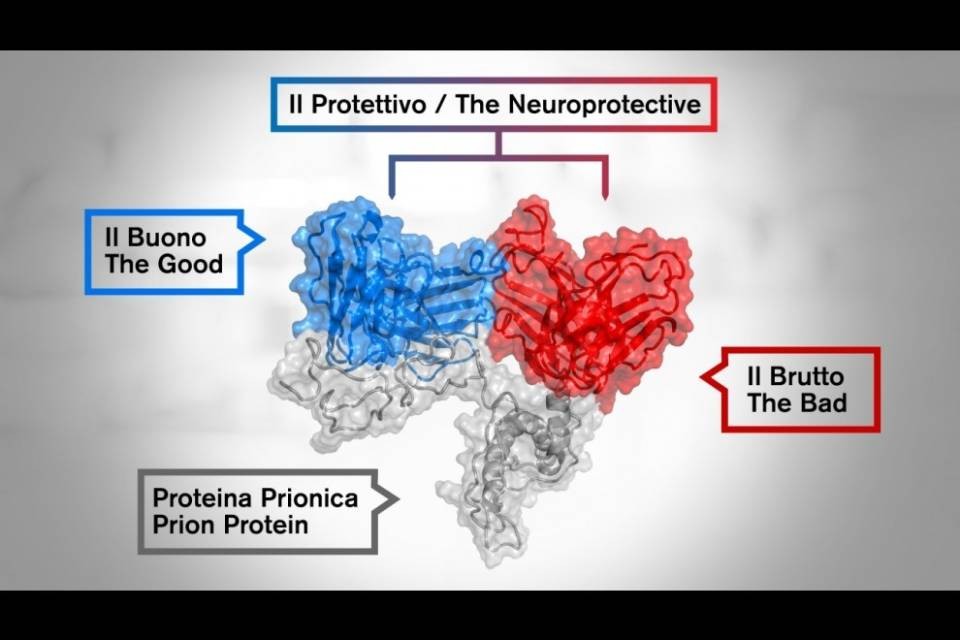 Il Protettivo / The Neuroprotective

Il Buono
The Good

Il Brutto
The Bad

Proteina Prionica
Prion Protein